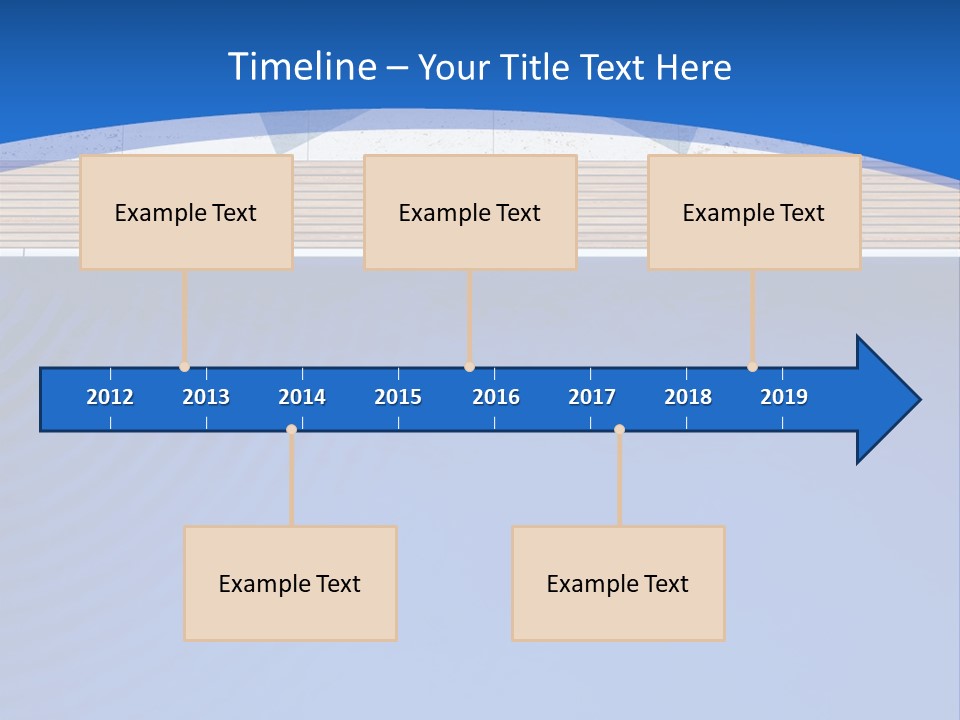 Timeline – Your Title Text Here

Example Text

Example Text

Example Text

2012 2013 2014 2015 2016 2017 2018 2019

Example Text

Example Text